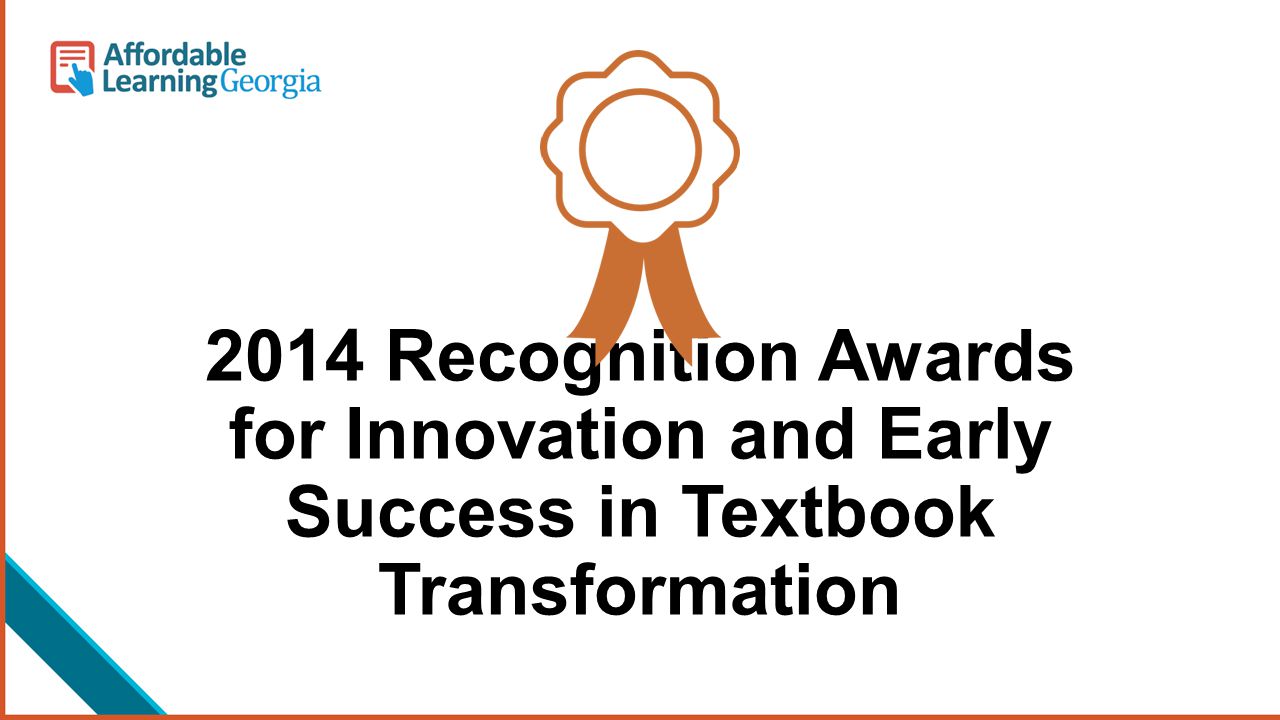 Affordable Learning Georgia

2014 Recognition Awards for Innovation and Early Success in Textbook Transformation